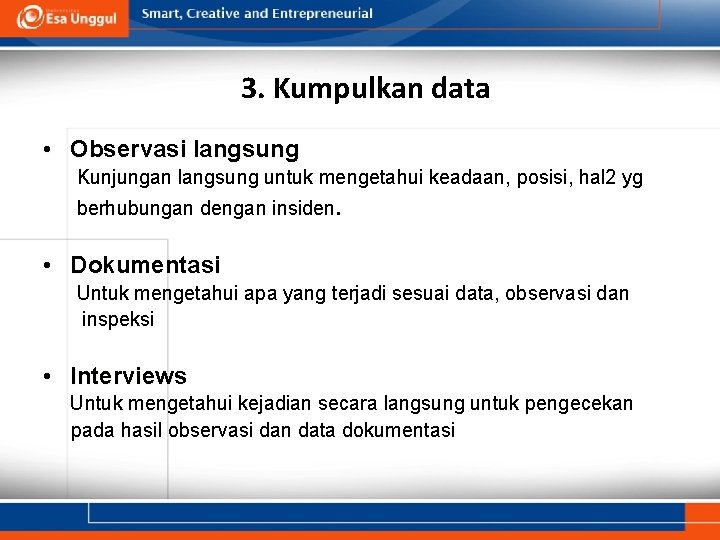 Esa Unggul Smart, Creative and Entrepreneurial

3. Kumpulkan data

• Observasi langsung
Kunjungan langsung untuk mengetahui keadaan, posisi, hal2 yg berhubungan dengan insiden.

• Dokumentasi
Untuk mengetahui apa yang terjadi sesuai data, observasi dan inspeksi

• Interviews
Untuk mengetahui kejadian secara langsung untuk pengecekan pada hasil observasi dan data dokumentasi